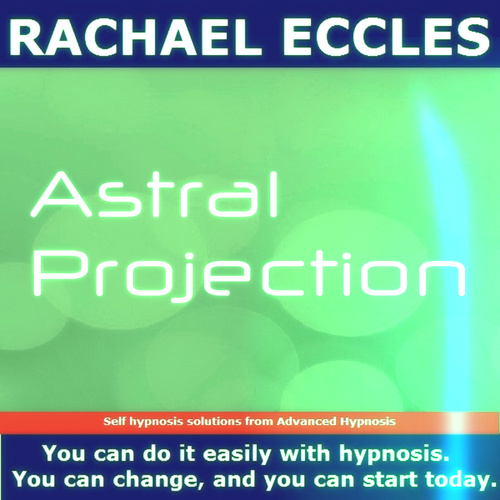 RACHAEL ECCLES

Astral Projection

Self hypnosis solutions from Advanced Hypnosis

You can do it easily with hypnosis. You can change, and you can start today.